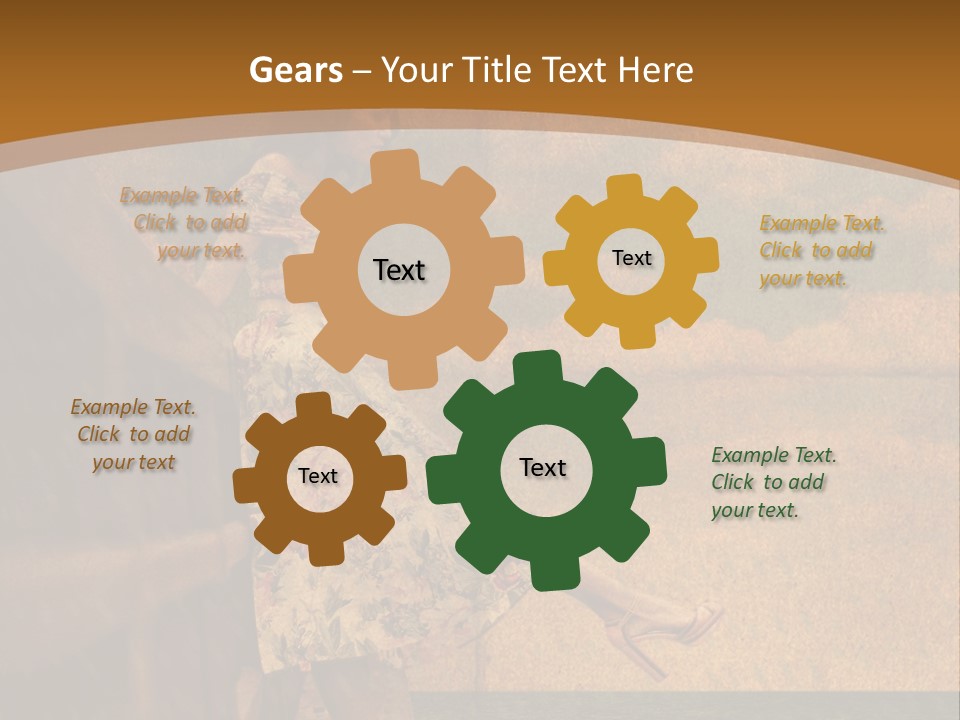 Gears – Your Title Text Here

Example Text. Click to add your text.

Text

Text

Example Text. Click to add your text.

Example Text. Click to add your text

Text

Text

Example Text. Click to add your text.